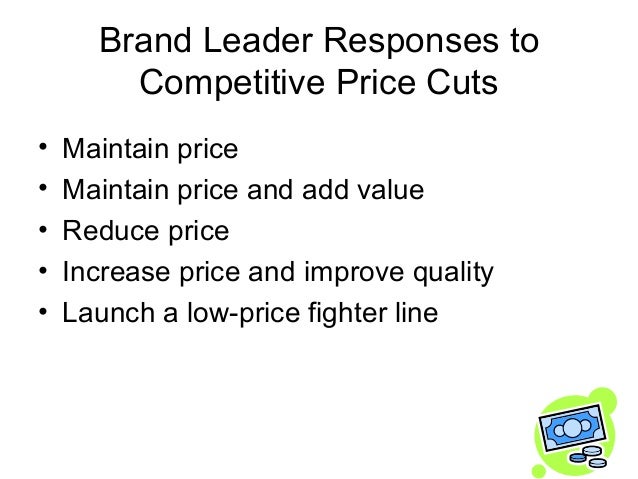 Brand Leader Responses to Competitive Price Cuts

• Maintain price
• Maintain price and add value
• Reduce price
• Increase price and improve quality
• Launch a low-price fighter line